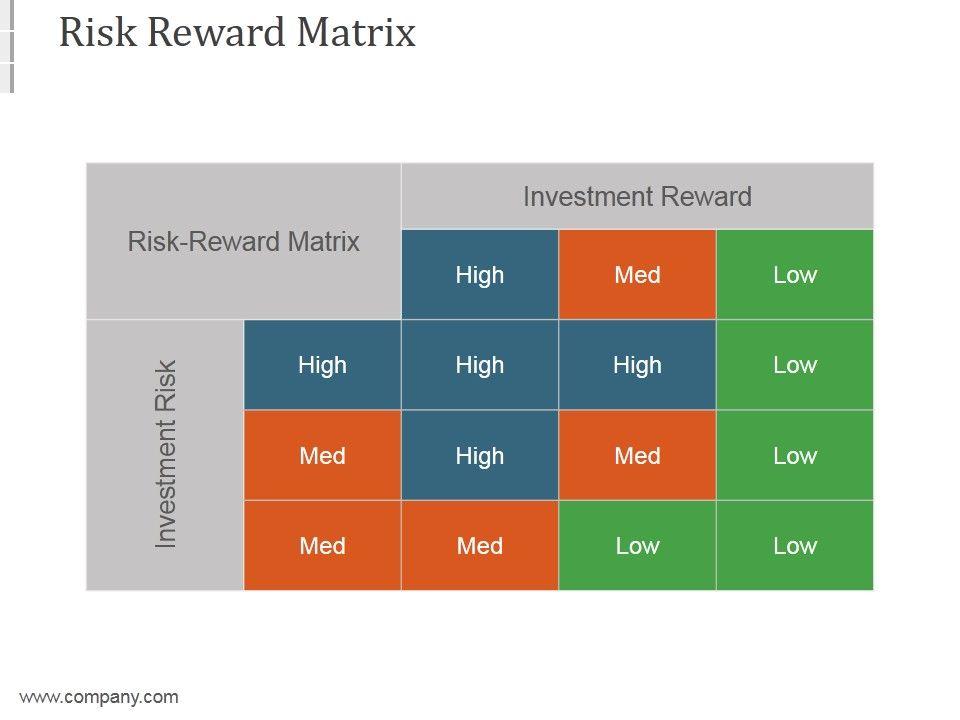 Risk Reward Matrix

| Risk-Reward Matrix | | Investment Reward | | |
|---|---|---|---|---|
| | | High | Med | Low |
| Investment Risk | High | High | High | Low |
| | Med | High | Med | Low |
| | Med | Med | Low | Low |

www.company.com